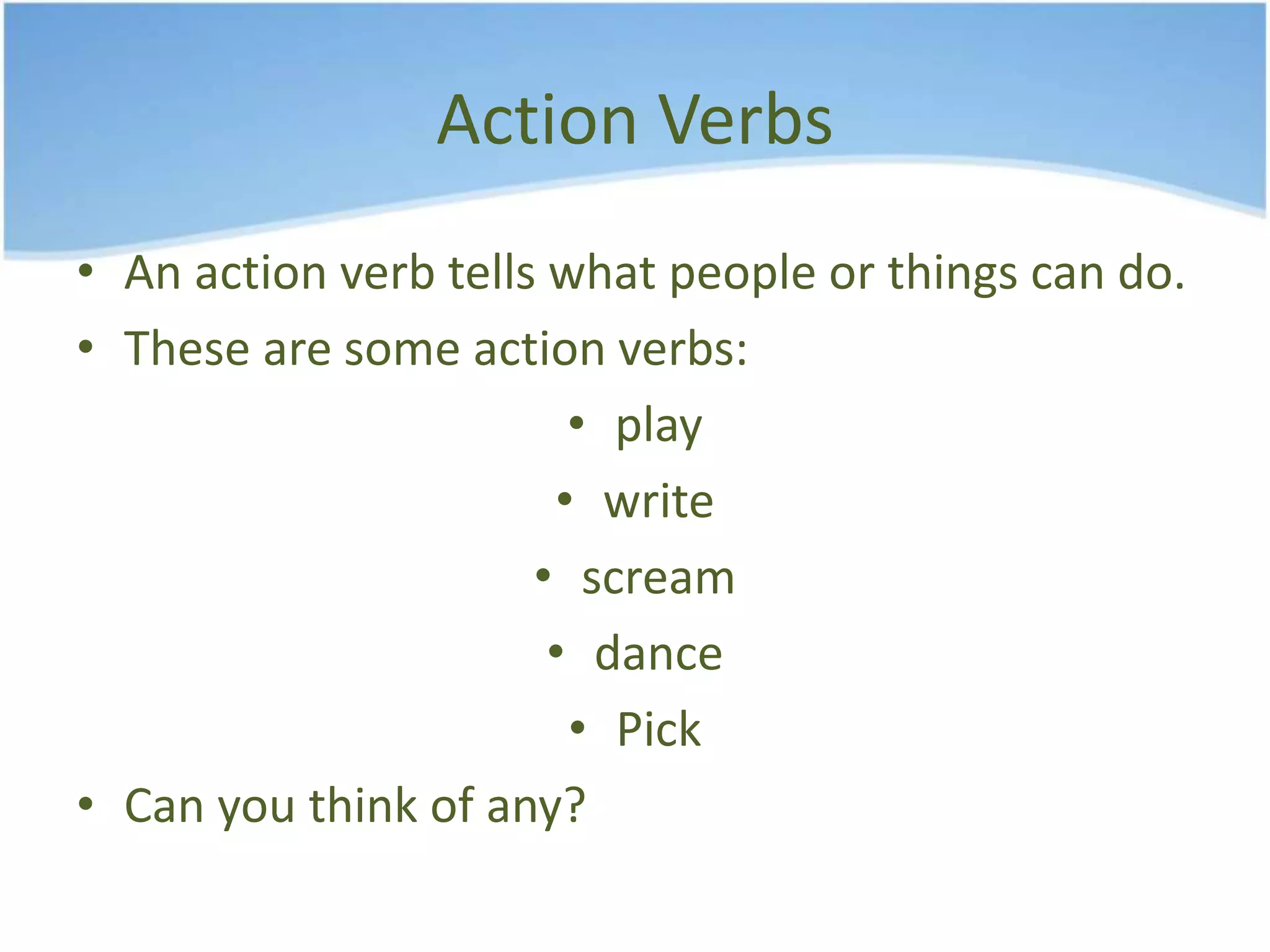 Action Verbs

• An action verb tells what people or things can do.
• These are some action verbs:
• play
• write
• scream
• dance
• Pick
• Can you think of any?